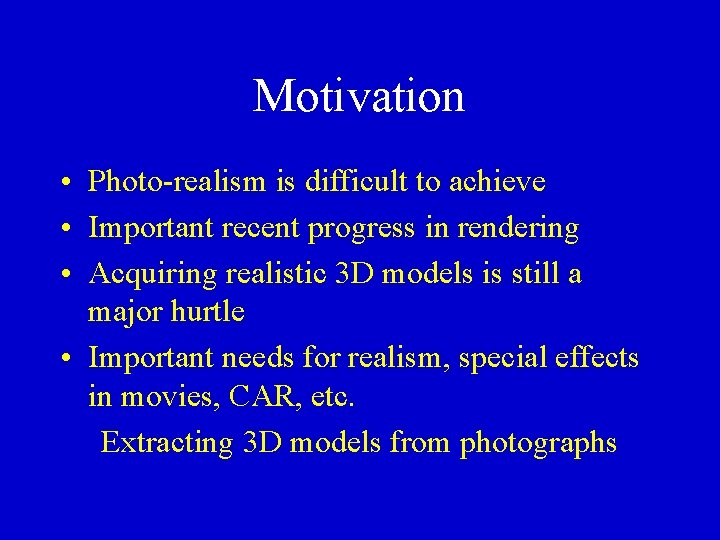 Motivation

• Photo-realism is difficult to achieve
• Important recent progress in rendering
• Acquiring realistic 3D models is still a major hurtle
• Important needs for realism, special effects in movies, CAR, etc.

Extracting 3D models from photographs